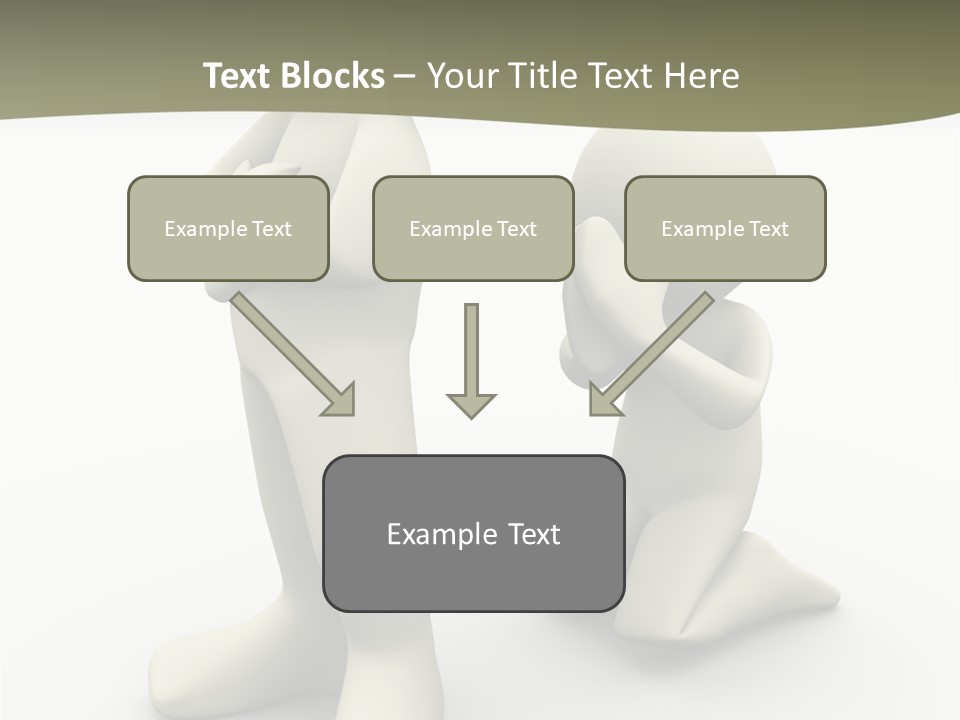 Text Blocks – Your Title Text Here

Example Text

Example Text

Example Text

Example Text